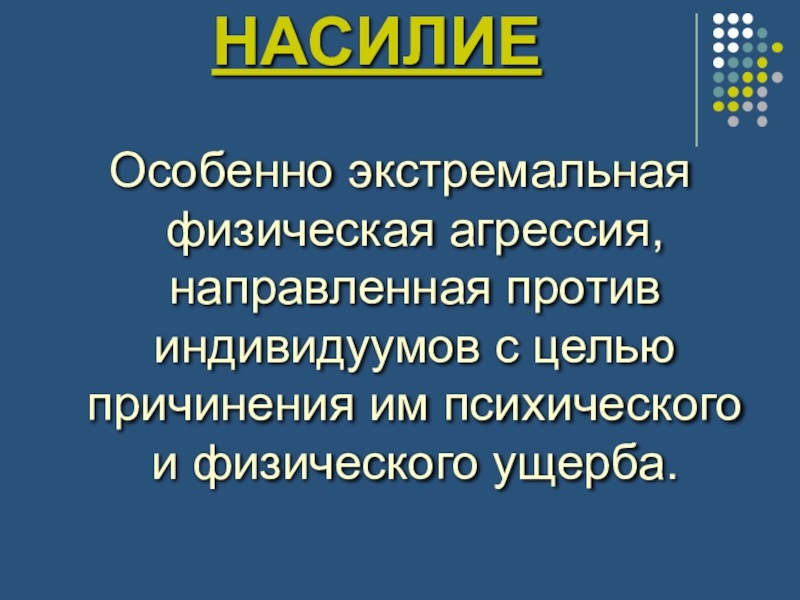 НАСИЛИЕ

Особенно экстремальная физическая агрессия, направленная против индивидуумов с целью причинения им психического и физического ущерба.